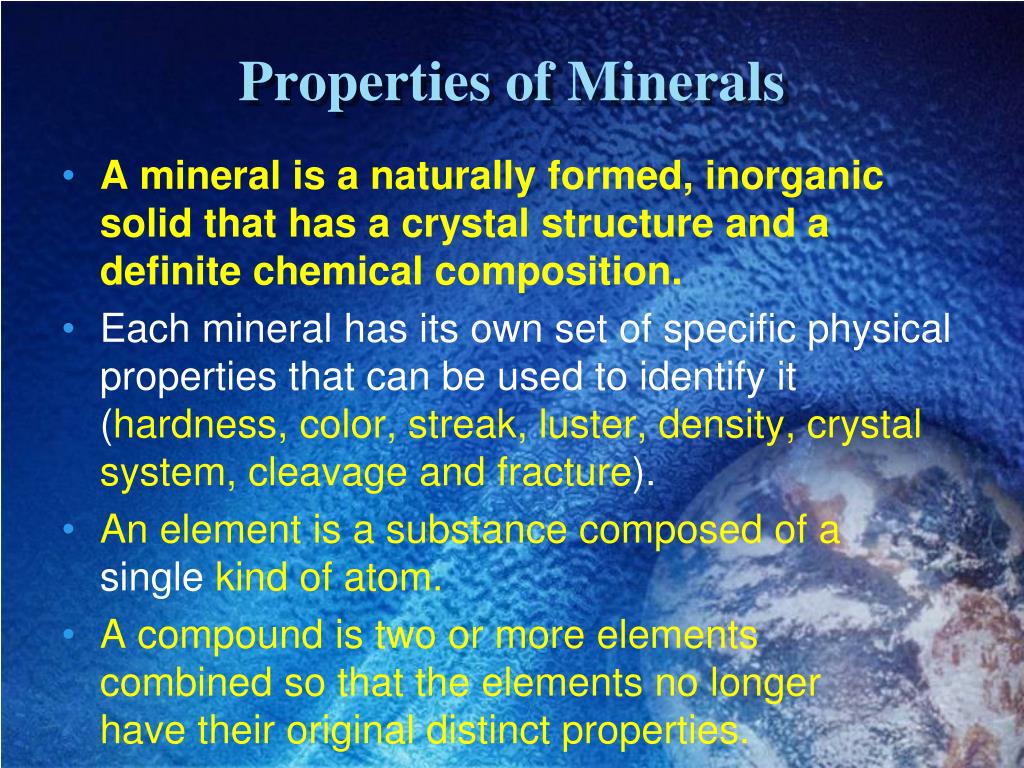 Properties of Minerals

• A mineral is a naturally formed, inorganic solid that has a crystal structure and a definite chemical composition.
• Each mineral has its own set of specific physical properties that can be used to identify it (hardness, color, streak, luster, density, crystal system, cleavage and fracture).
• An element is a substance composed of a single kind of atom.
• A compound is two or more elements combined so that the elements no longer have their original distinct properties.